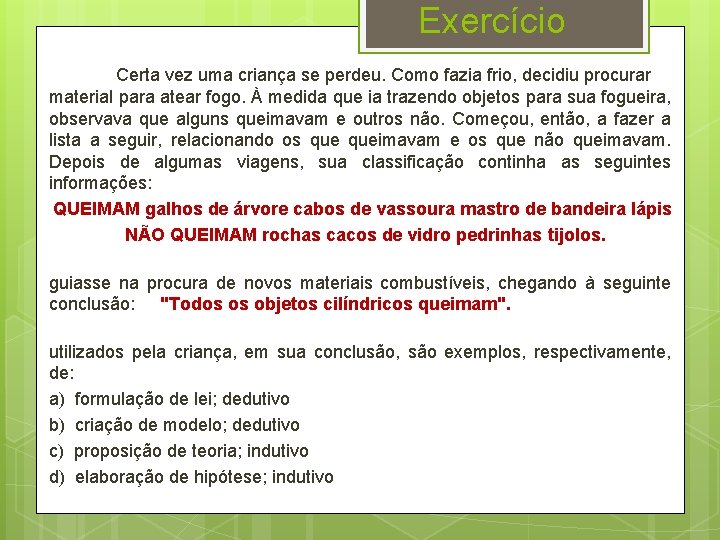 Exercício

Certa vez uma criança se perdeu. Como fazia frio, decidiu procurar material para atear fogo. À medida que ia trazendo objetos para sua fogueira, observava que alguns queimavam e outros não. Começou, então, a fazer a lista a seguir, relacionando os que queimavam e os que não queimavam. Depois de algumas viagens, sua classificação continha as seguintes informações:

QUEIMAM galhos de árvore cabos de vassoura mastro de bandeira lápis

NÃO QUEIMAM rochas cacos de vidro pedrinhas tijolos.

guiasse na procura de novos materiais combustíveis, chegando à seguinte conclusão: "Todos os objetos cilíndricos queimam".

utilizados pela criança, em sua conclusão, são exemplos, respectivamente, de:

a) formulação de lei; dedutivo

b) criação de modelo; dedutivo

c) proposição de teoria; indutivo

d) elaboração de hipótese; indutivo